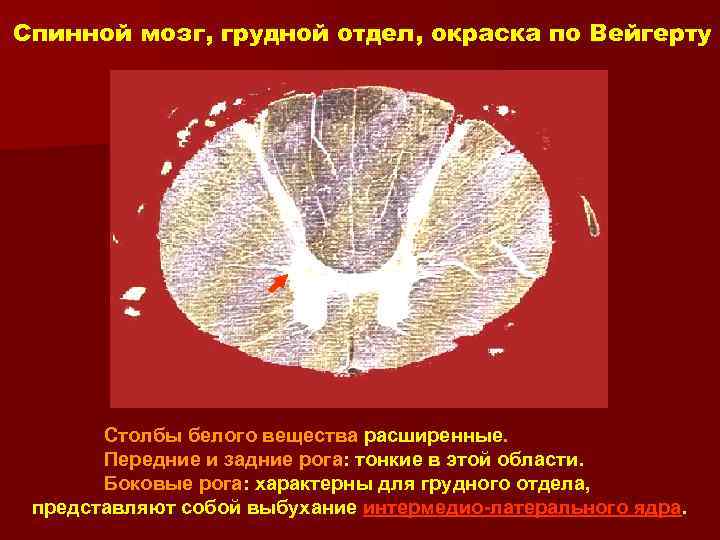 Спинной мозг, грудной отдел, окраска по Вейгерту

Столбы белого вещества расширенные.
Передние и задние рога: тонкие в этой области.
Боковые рога: характерны для грудного отдела, представляют собой выбухание интермедио-латерального ядра.